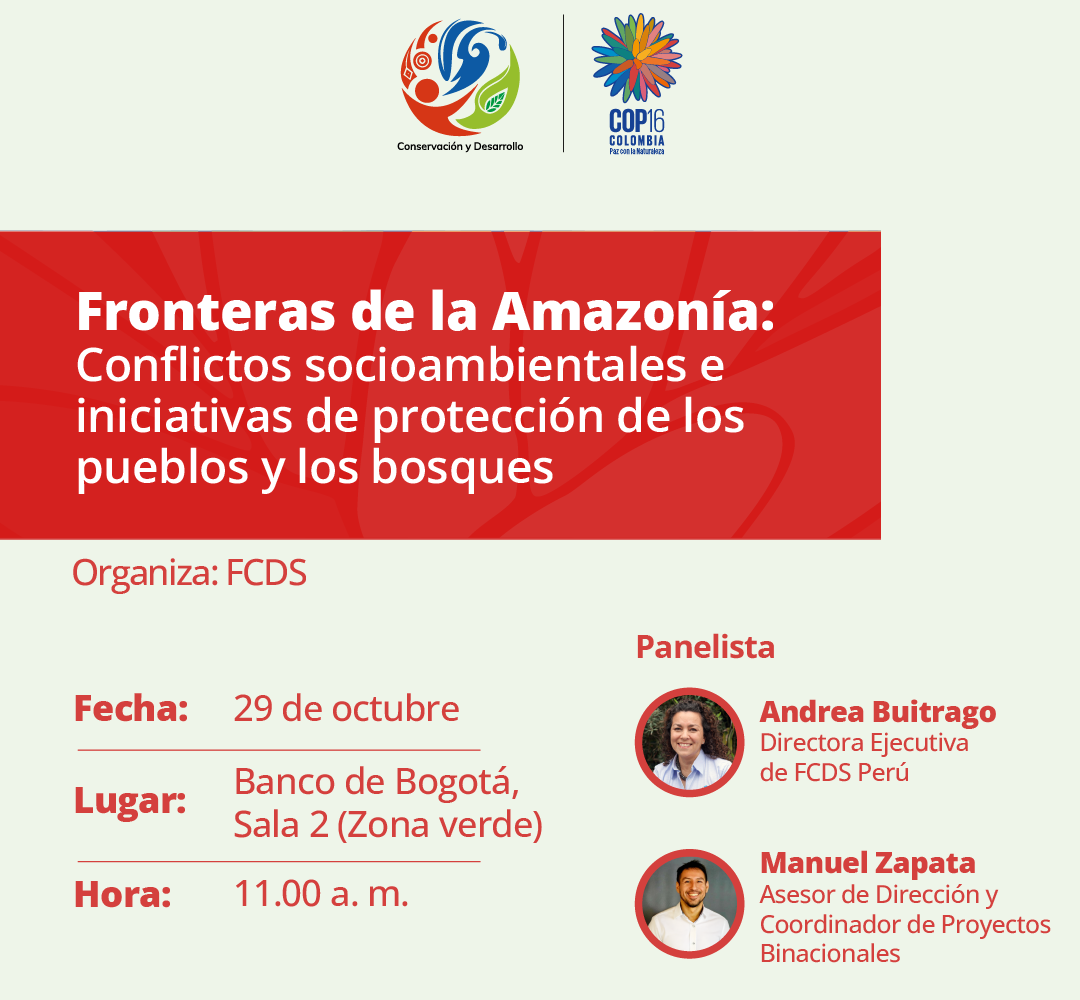 Conservación y Desarrollo

COP16
COLOMBIA
Paz con la Naturaleza

Fronteras de la Amazonía:
Conflictos socioambientales e iniciativas de protección de los pueblos y los bosques

Organiza: FCDS

Fecha: 29 de octubre

Lugar: Banco de Bogotá, Sala 2 (Zona verde)

Hora: 11.00 a. m.

Panelista

Andrea Buitrago
Directora Ejecutiva de FCDS Perú

Manuel Zapata
Asesor de Dirección y Coordinador de Proyectos Binacionales